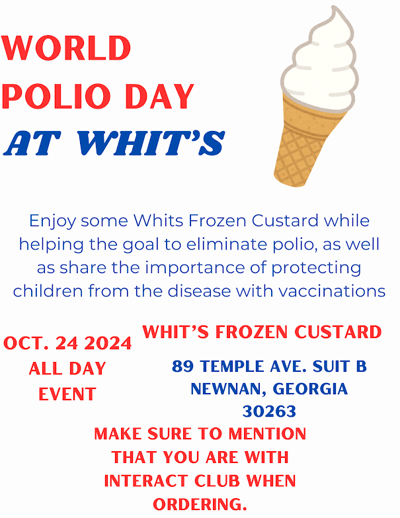 WORLD POLIO DAY AT WHIT'S

Enjoy some Whits Frozen Custard while helping the goal to eliminate polio, as well as share the importance of protecting children from the disease with vaccinations

OCT. 24 2024
ALL DAY
EVENT

WHIT'S FROZEN CUSTARD

89 TEMPLE AVE. SUIT B
NEWNAN, GEORGIA
30263

MAKE SURE TO MENTION THAT YOU ARE WITH INTERACT CLUB WHEN ORDERING.